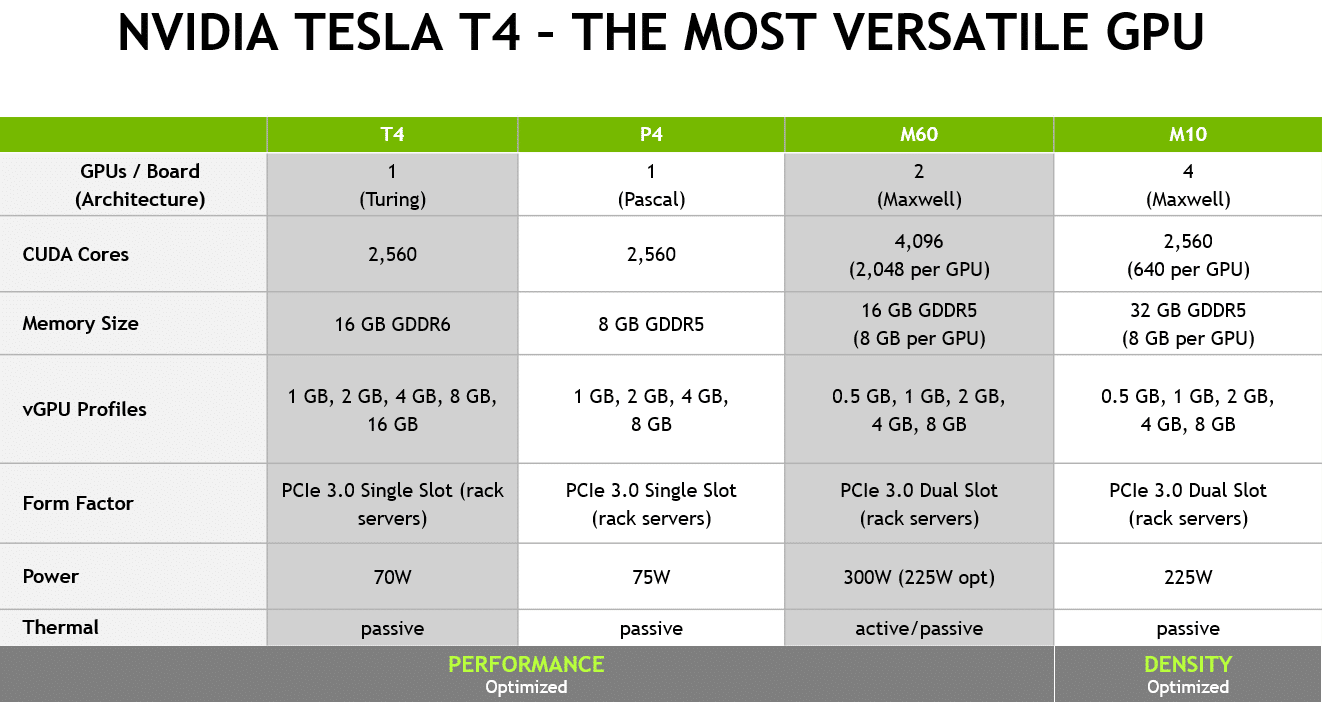 NVIDIA TESLA T4 – THE MOST VERSATILE GPU

| | T4 | P4 | M60 | M10 |
|---|---|---|---|---|
| GPUs / Board (Architecture) | 1 (Turing) | 1 (Pascal) | 2 (Maxwell) | 4 (Maxwell) |
| CUDA Cores | 2,560 | 2,560 | 4,096 (2,048 per GPU) | 2,560 (640 per GPU) |
| Memory Size | 16 GB GDDR6 | 8 GB GDDR5 | 16 GB GDDR5 (8 GB per GPU) | 32 GB GDDR5 (8 GB per GPU) |
| vGPU Profiles | 1 GB, 2 GB, 4 GB, 8 GB, 16 GB | 1 GB, 2 GB, 4 GB, 8 GB | 0.5 GB, 1 GB, 2 GB, 4 GB, 8 GB | 0.5 GB, 1 GB, 2 GB, 4 GB, 8 GB |
| Form Factor | PCIe 3.0 Single Slot (rack servers) | PCIe 3.0 Single Slot (rack servers) | PCIe 3.0 Dual Slot (rack servers) | PCIe 3.0 Dual Slot (rack servers) |
| Power | 70W | 75W | 300W (225W opt) | 225W |
| Thermal | passive | passive | active/passive | passive |

PERFORMANCE
Optimized

DENSITY
Optimized